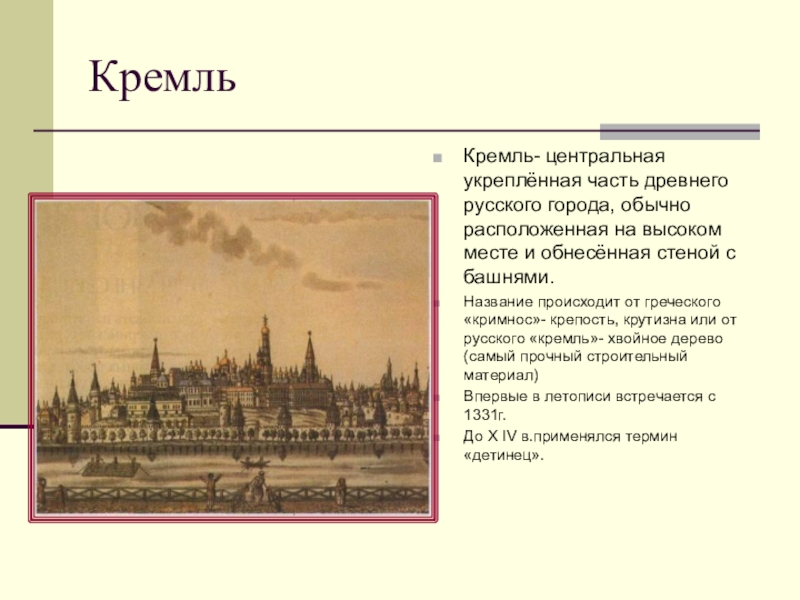 Кремль

Кремль- центральная укреплённая часть древнего русского города, обычно расположенная на высоком месте и обнесённая стеной с башнями.

Название происходит от греческого «кримнос»- крепость, крутизна или от русского «кремль»- хвойное дерево (самый прочный строительный материал)

Впервые в летописи встречается с 1331г.

До X IV в.применялся термин «детинец».